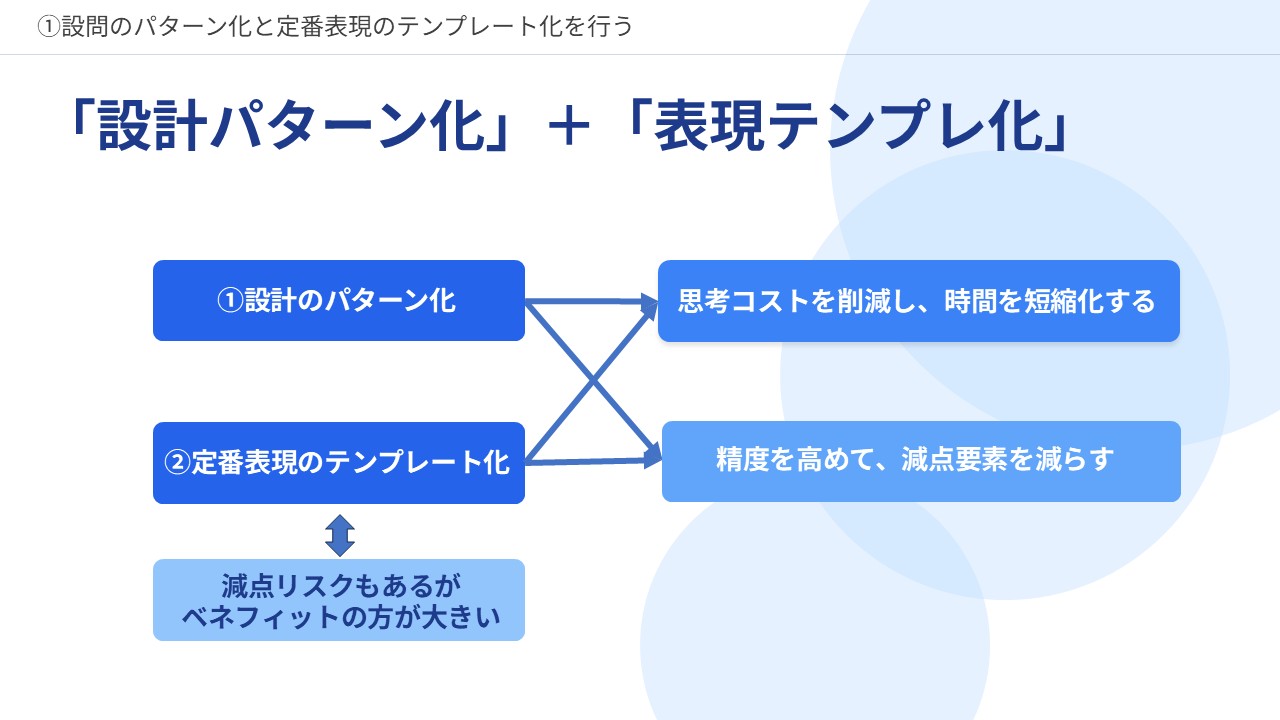 ①設問のパターン化と定番表現のテンプレート化を行う

「設計パターン化」＋「表現テンプレ化」

①設計のパターン化

②定番表現のテンプレート化

減点リスクもあるが
ベネフィットの方が大きい

思考コストを削減し、時間を短縮化する

精度を高めて、減点要素を減らす